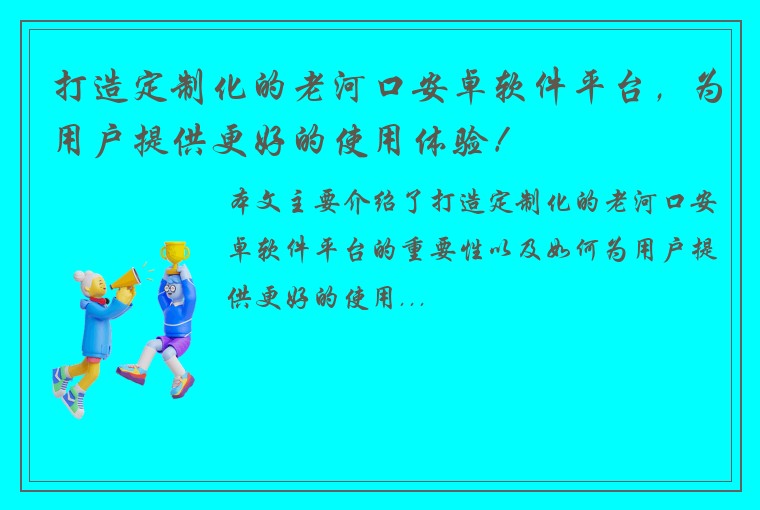 打造定制化的老河口安卓软件平台，为用户提供更好的使用体验！

本文主要介绍了打造定制化的老河口安卓软件平台的重要性以及如何为用户提供更好的使用...